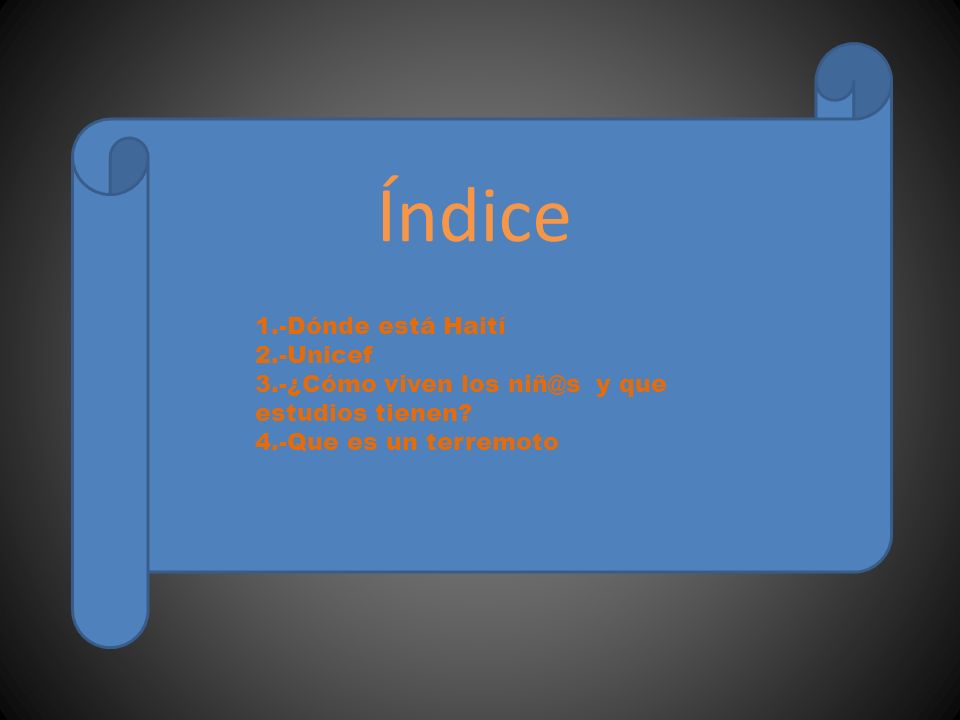 Índice

1.-Dónde está Haití
2.-Unicef
3.-¿Cómo viven los niñ@s y que estudios tienen?
4.-Que es un terremoto